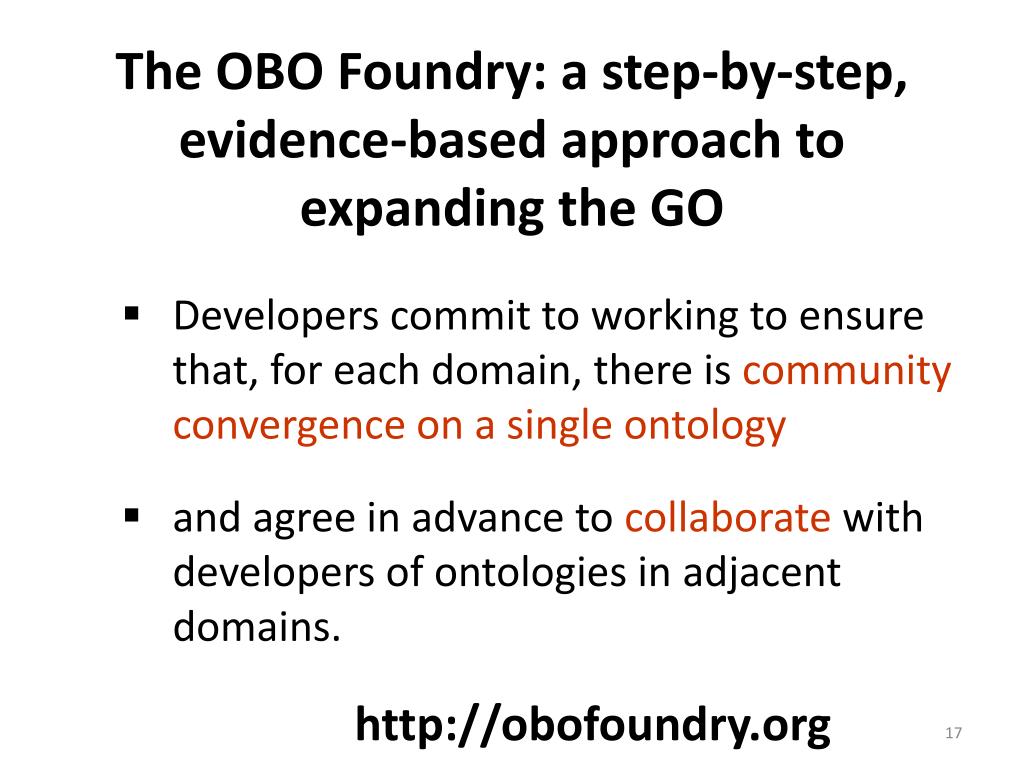 The OBO Foundry: a step-by-step, evidence-based approach to expanding the GO

▪ Developers commit to working to ensure that, for each domain, there is community convergence on a single ontology

▪ and agree in advance to collaborate with developers of ontologies in adjacent domains.

http://obofoundry.org

17